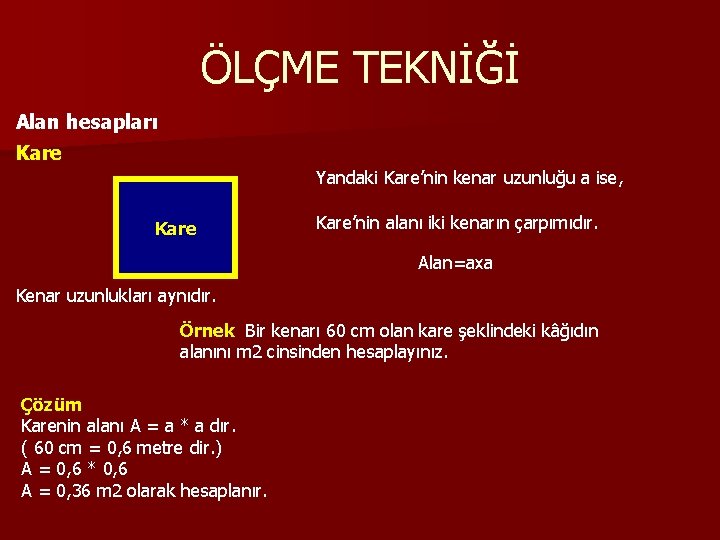 ÖLÇME TEKNİĞİ

Alan hesapları

Kare

Kare

Yandaki Kare'nin kenar uzunluğu a ise,

Kare'nin alanı iki kenarın çarpımıdır.

Alan=axa

Kenar uzunlukları aynıdır.

Örnek Bir kenarı 60 cm olan kare şeklindeki kâğıdın alanını m2 cinsinden hesaplayınız.

Çözüm
Karenin alanı A = a * a dır.
( 60 cm = 0,6 metre dir.)
A = 0,6 * 0,6
A = 0,36 m2 olarak hesaplanır.